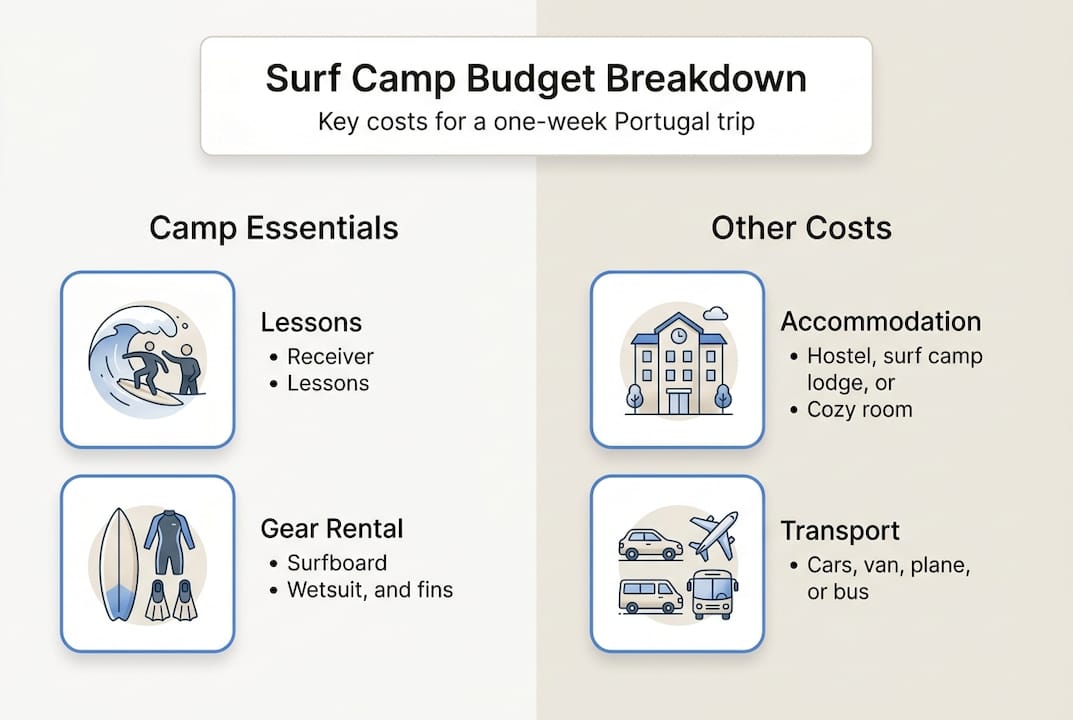 Surf Camp Budget Breakdown
Key costs for a one-week Portugal trip

Camp Essentials

Lessons
• Receiver
• Lessons

Gear Rental
• Surfboard
• Wetsuit, and fins

Other Costs

Accommodation
• Hostel, surf camp lodge, or
• Cozy room

Transport
• Cars, van, plane, or bus